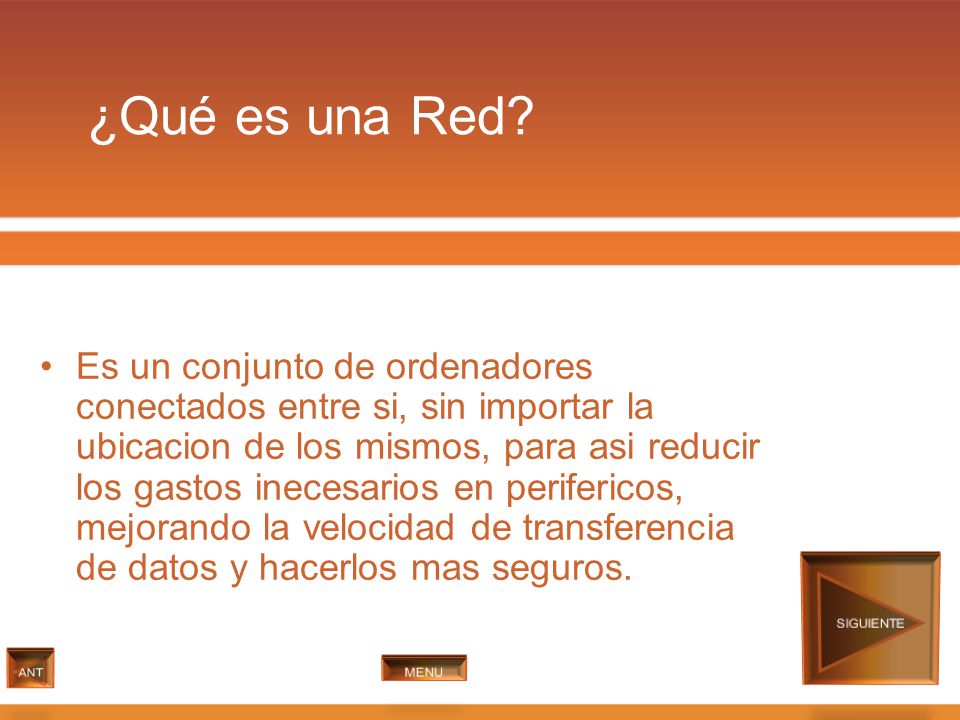 ¿Qué es una Red?

• Es un conjunto de ordenadores conectados entre si, sin importar la ubicacion de los mismos, para asi reducir los gastos inecesarios en perifericos, mejorando la velocidad de transferencia de datos y hacerlos mas seguros.

SIGUIENTE

ANT

MENU